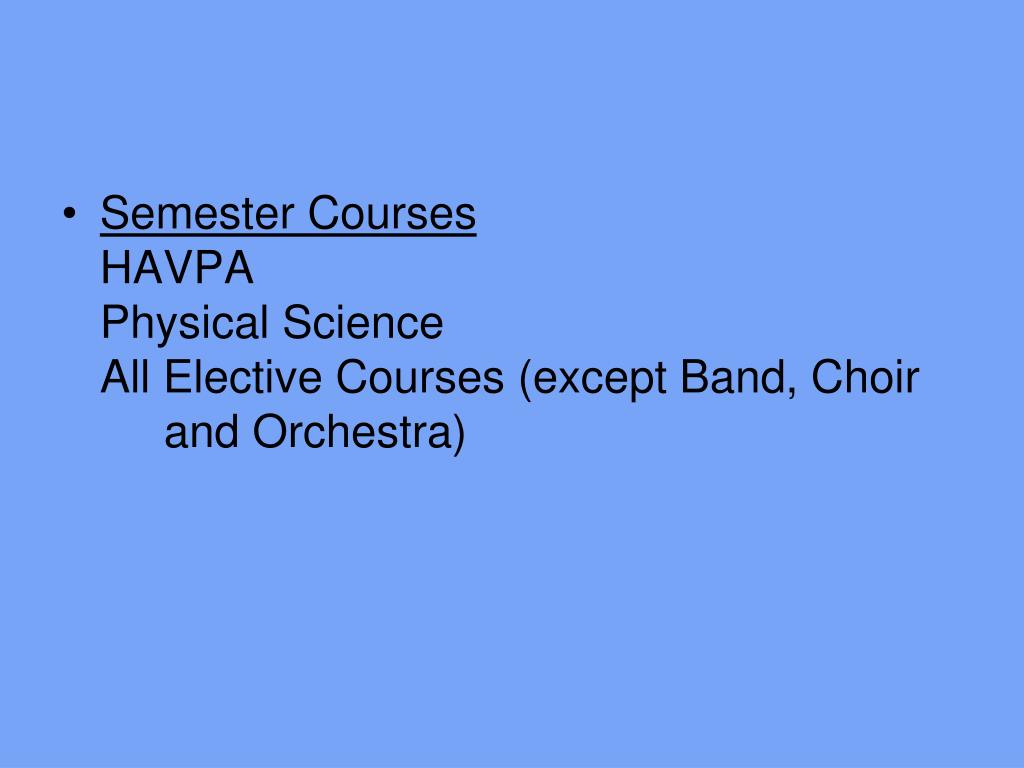 • Semester Courses
HAVPA
Physical Science
All Elective Courses (except Band, Choir and Orchestra)